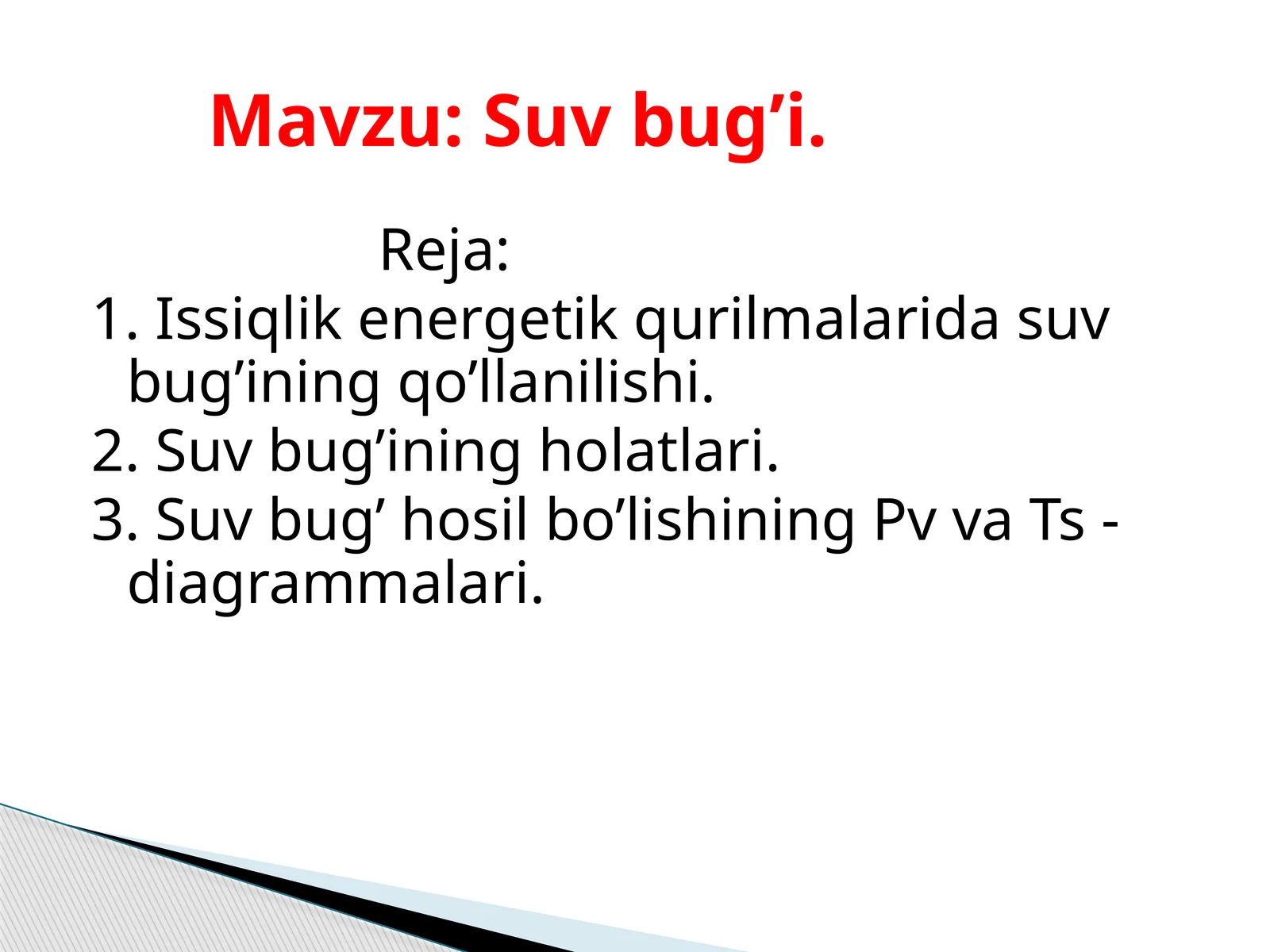 Mavzu: Suv bug’i.

Reja:

1. Issiqlik energetik qurilmalarida suv bug’ining qo’llanilishi.

2. Suv bug’ining holatlari.

3. Suv bug’ hosil bo’lishining Pv va Ts - diagrammalari.